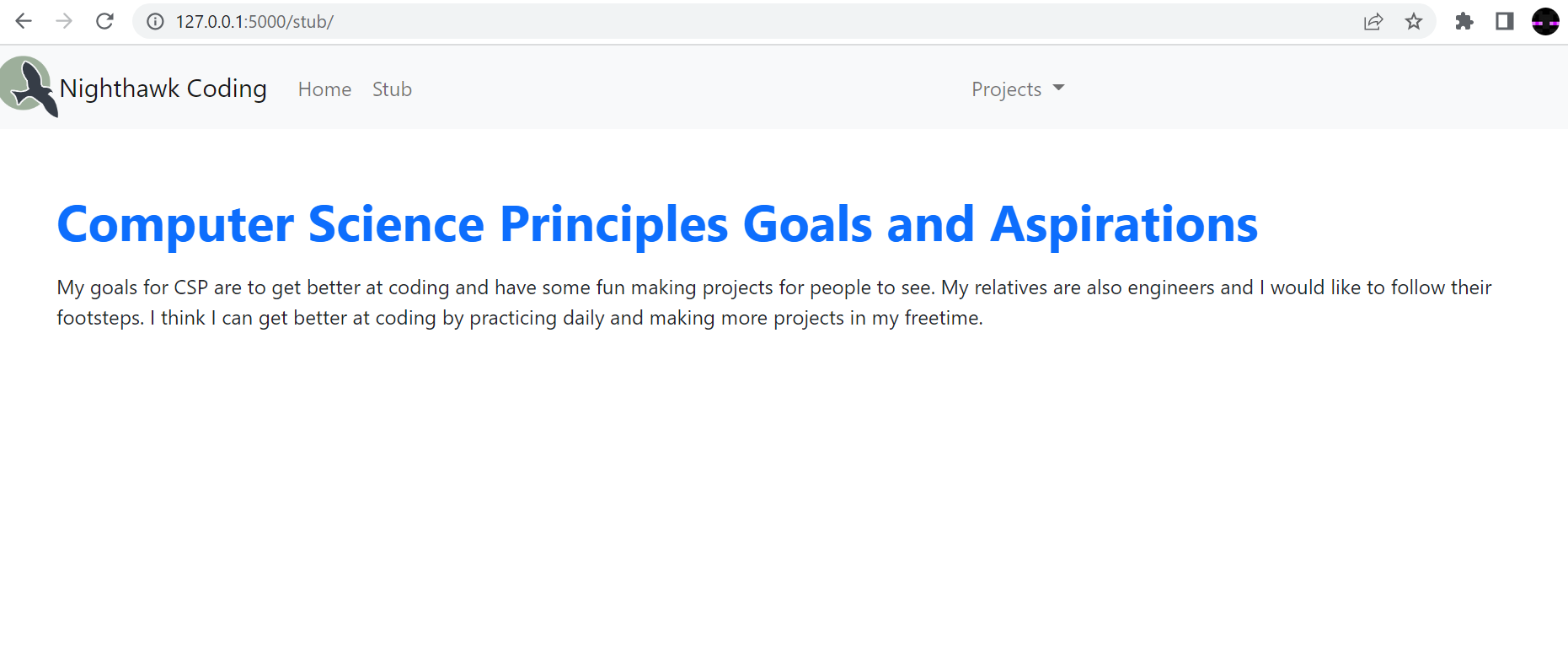 127.0.0.1:5000/stub/

Nighthawk Coding Home Stub Projects

Computer Science Principles Goals and Aspirations

My goals for CSP are to get better at coding and have some fun making projects for people to see. My relatives are also engineers and I would like to follow their footsteps. I think I can get better at coding by practicing daily and making more projects in my freetime.